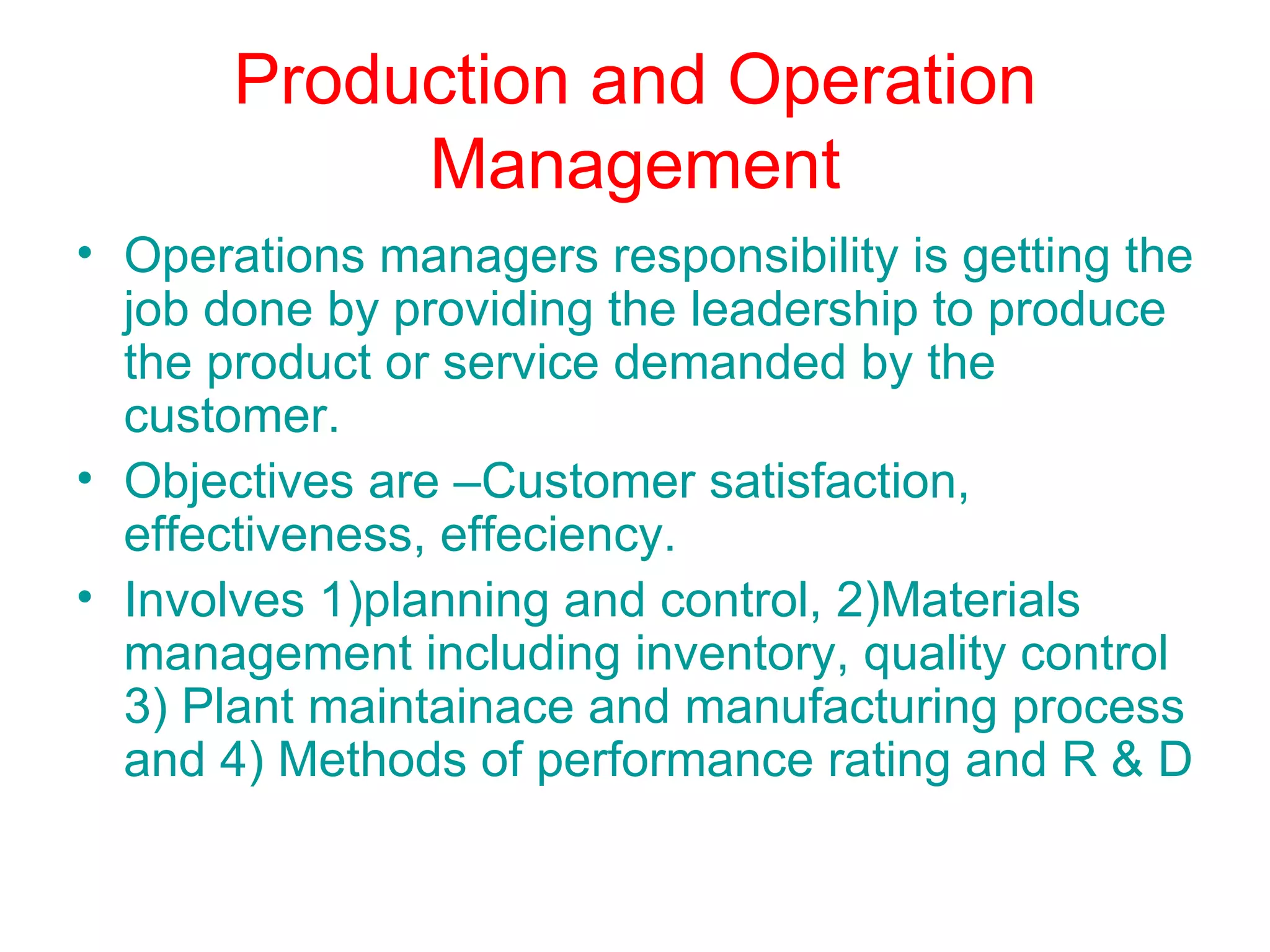 Production and Operation Management

• Operations managers responsibility is getting the job done by providing the leadership to produce the product or service demanded by the customer.
• Objectives are –Customer satisfaction, effectiveness, effeciency.
• Involves 1)planning and control, 2)Materials management including inventory, quality control 3) Plant maintainace and manufacturing process and 4) Methods of performance rating and R & D